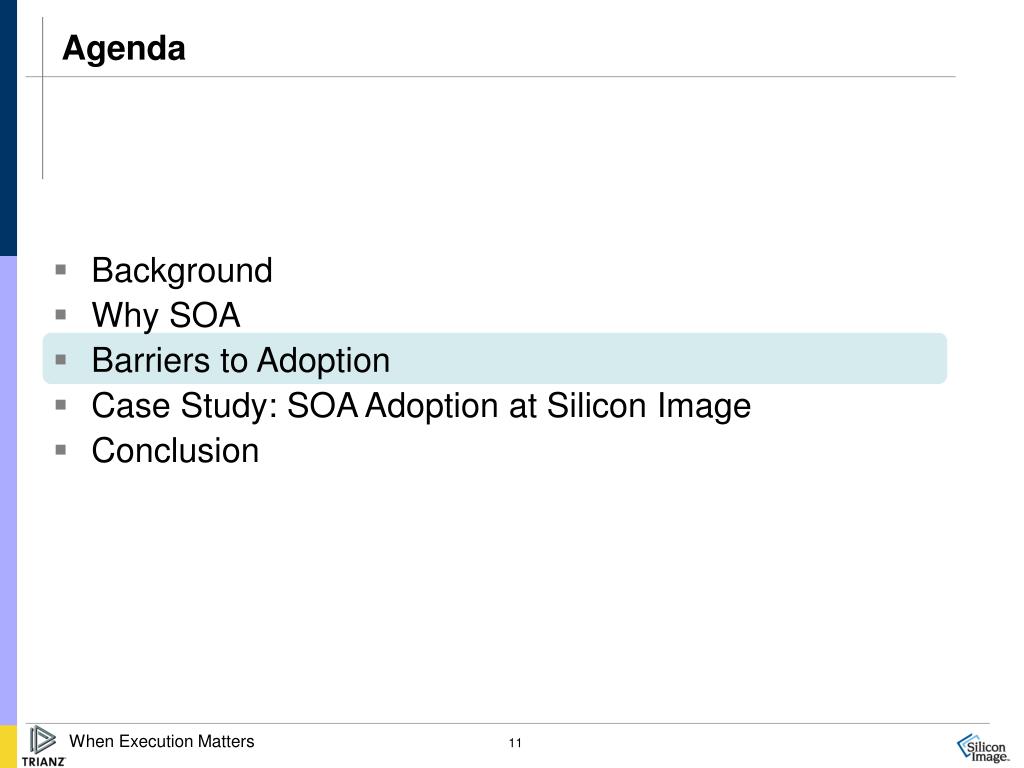 Agenda

- Background
- Why SOA
- Barriers to Adoption
- Case Study: SOA Adoption at Silicon Image
- Conclusion

TRIANZ When Execution Matters 11 Silicon Image.